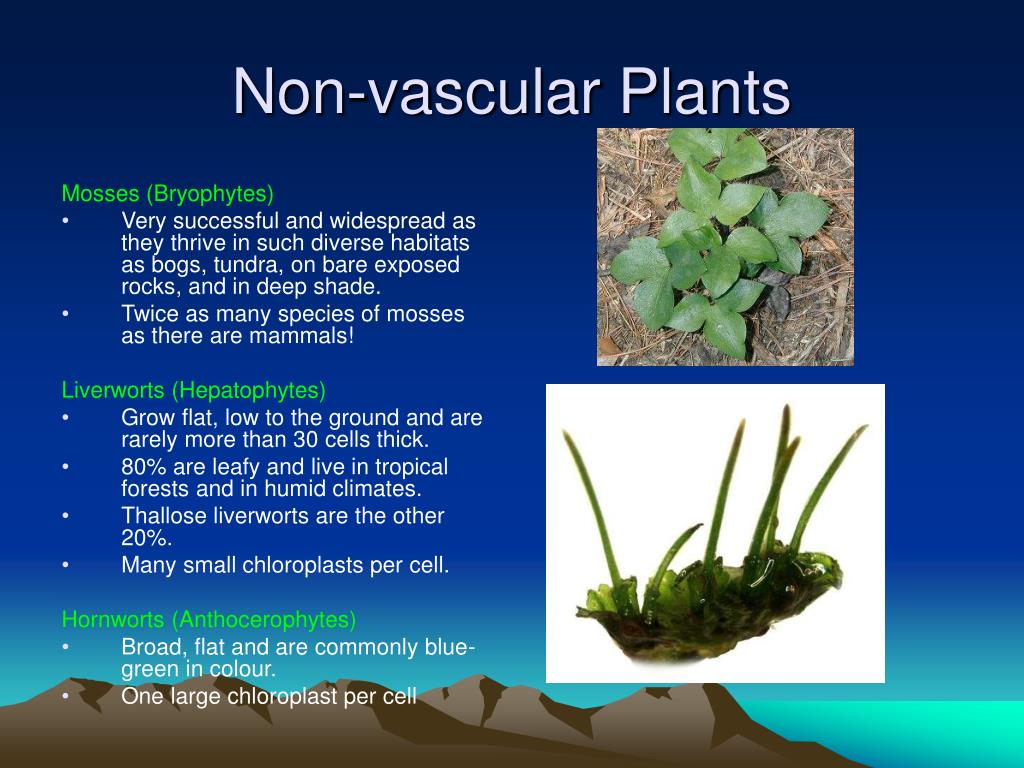 Non-vascular Plants

Mosses (Bryophytes)
• Very successful and widespread as they thrive in such diverse habitats as bogs, tundra, on bare exposed rocks, and in deep shade.
• Twice as many species of mosses as there are mammals!

Liverworts (Hepatophytes)
• Grow flat, low to the ground and are rarely more than 30 cells thick.
• 80% are leafy and live in tropical forests and in humid climates.
• Thallose liverworts are the other 20%.
• Many small chloroplasts per cell.

Hornworts (Anthocerophytes)
• Broad, flat and are commonly blue-green in colour.
• One large chloroplast per cell